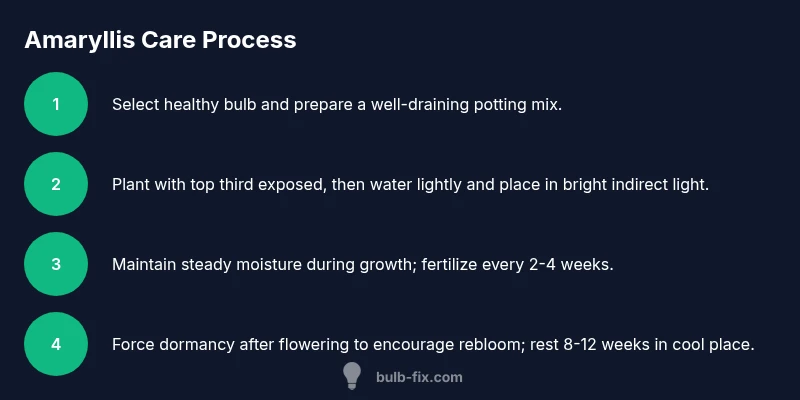 Amaryllis Care Process

1

Select healthy bulb and prepare a well-draining potting mix.

2

Plant with top third exposed, then water lightly and place in bright indirect light.

3

Maintain steady moisture during growth; fertilize every 2-4 weeks.

4

Force dormancy after flowering to encourage rebloom; rest 8-12 weeks in cool place.

bulb-fix.com